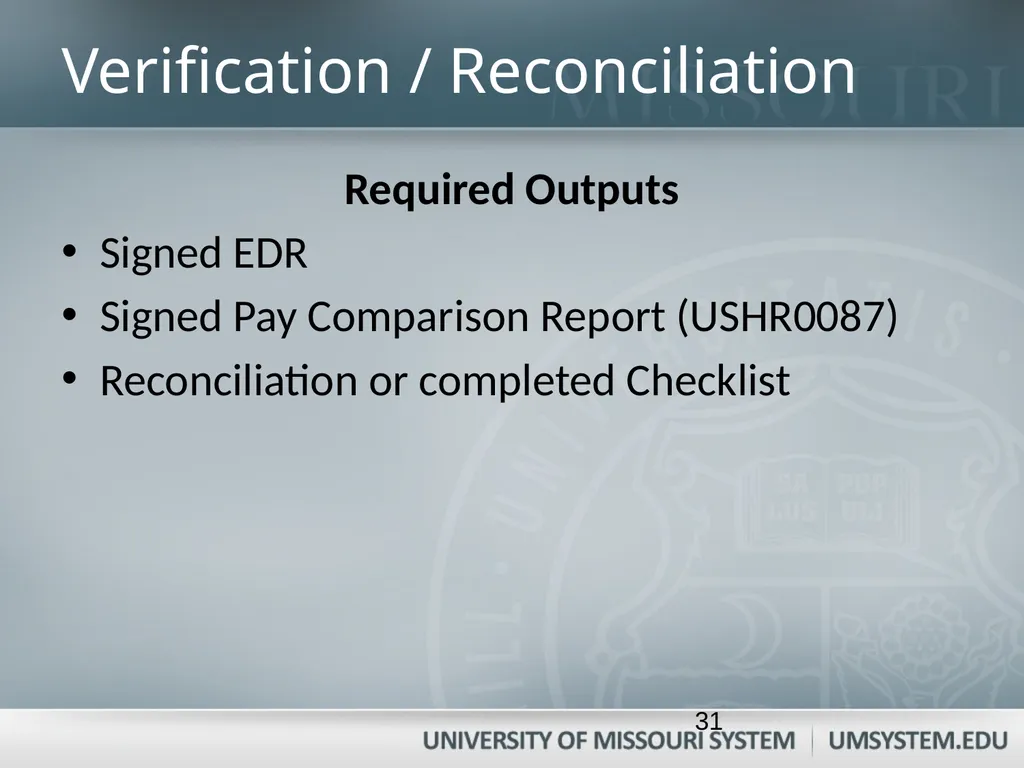 Verification / Reconciliation

Required Outputs

• Signed EDR
• Signed Pay Comparison Report (USHR0087)
• Reconciliation or completed Checklist

31

UNIVERSITY OF MISSOURI SYSTEM | UMSYSTEM.EDU